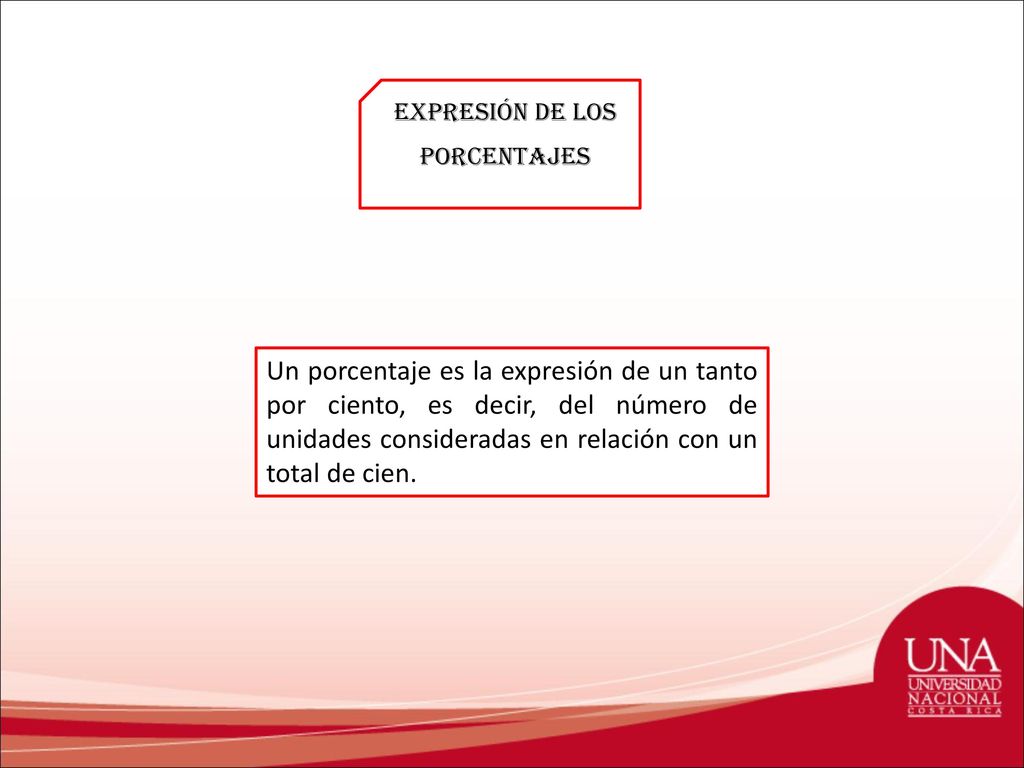 EXPRESIÓN DE LOS PORCENTAJES

Un porcentaje es la expresión de un tanto por ciento, es decir, del número de unidades consideradas en relación con un total de cien.

UNA
UNIVERSIDAD
NACIONAL
COSTA RICA